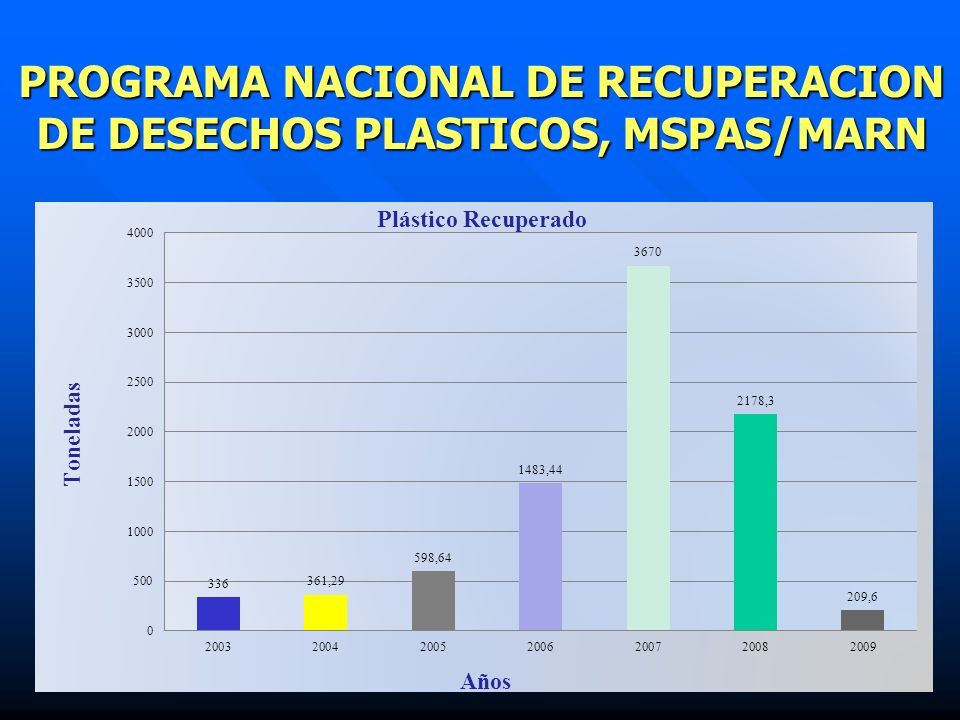 PROGRAMA NACIONAL DE RECUPERACION DE DESECHOS PLASTICOS, MSPAS/MARN

Plástico Recuperado

Toneladas

4000
3500
3000
2500
2000
1500
1000
500
0

336
361,29
598,64
1483,44
3670
2178,3
209,6

2003
2004
2005
2006
2007
2008
2009

Años